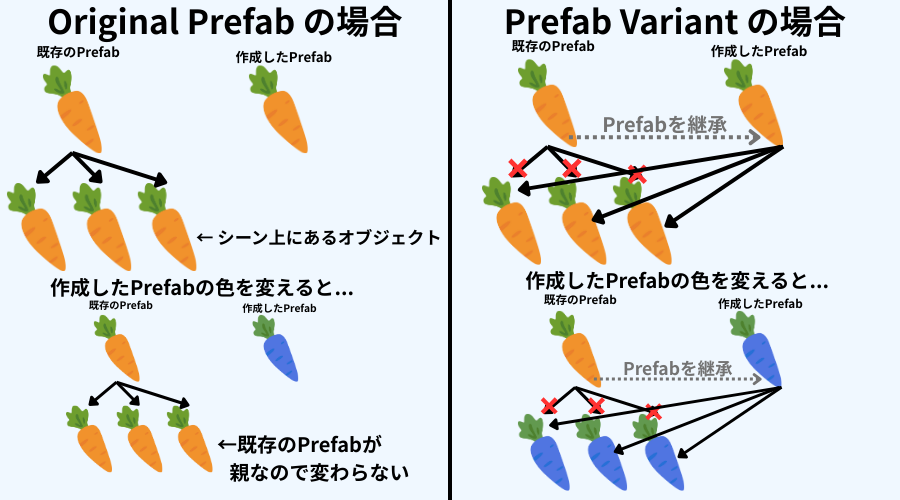 Original Prefab の場合

既存のPrefab

作成したPrefab

← シーン上にあるオブジェクト

作成したPrefabの色を変えると...

既存のPrefab

作成したPrefab

←既存のPrefabが親なので変わらない

Prefab Variant の場合

既存のPrefab

作成したPrefab

Prefabを継承

作成したPrefabの色を変えると...

既存のPrefab

作成したPrefab

Prefabを継承